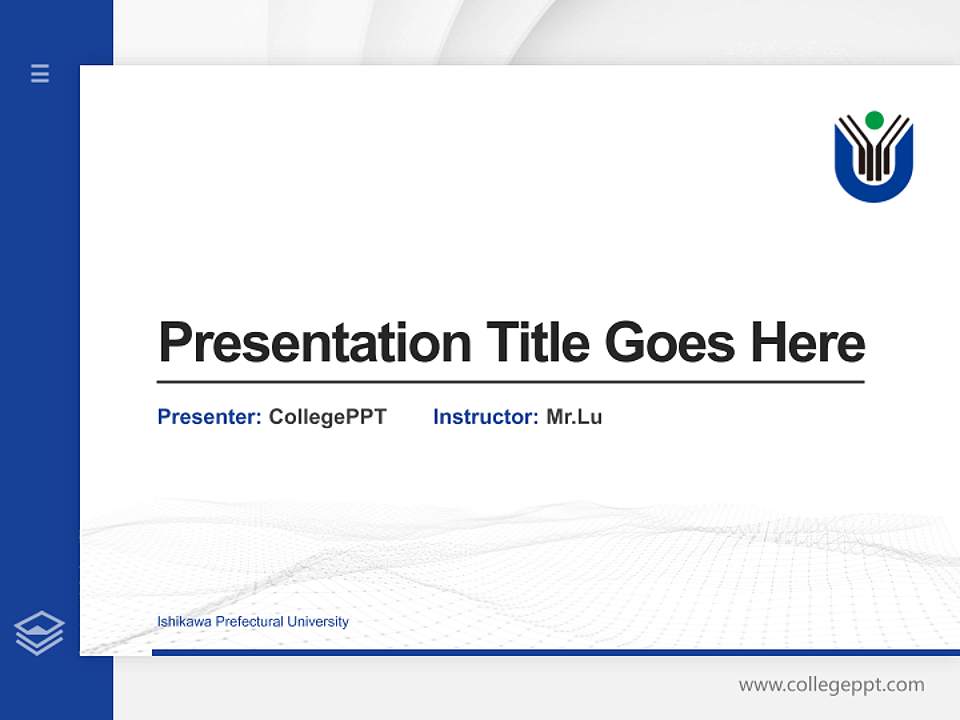 Presentation Title Goes Here

Presenter: CollegePPT Instructor: Mr.Lu

Ishikawa Prefectural University

www.collegeppt.com